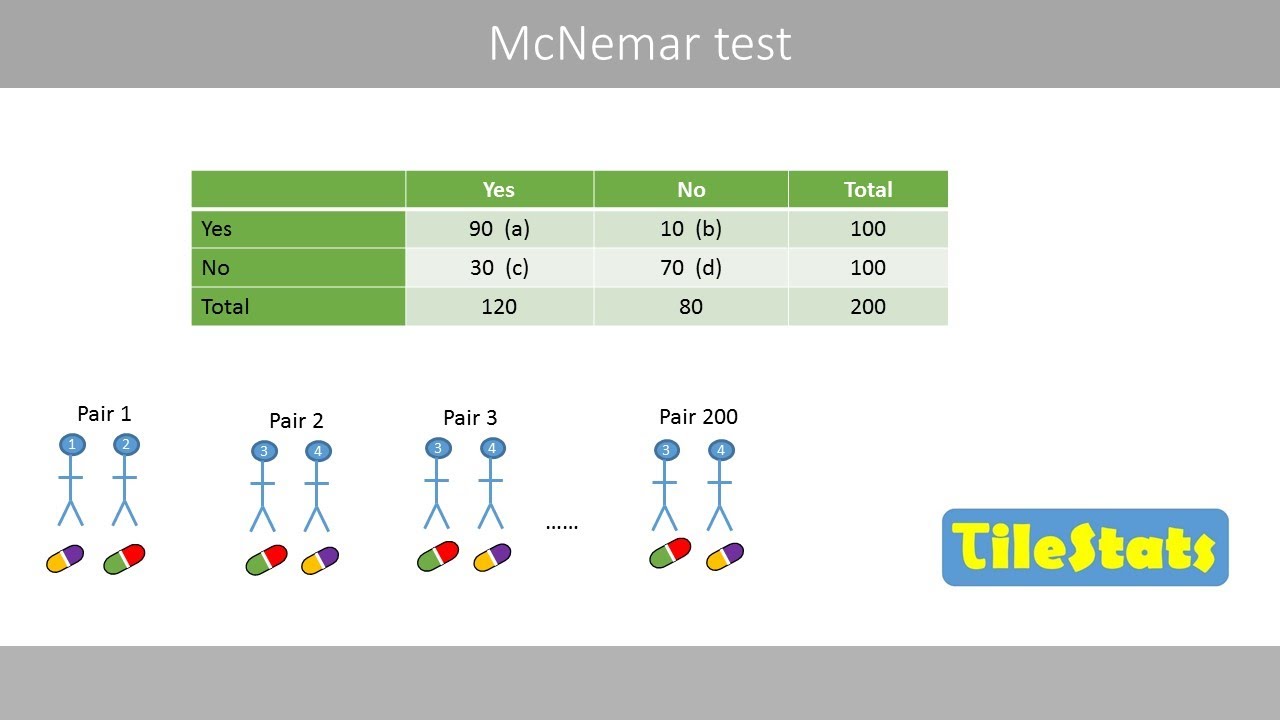 McNemar test

|  | Yes | No | Total |
|---|---|---|---|
| Yes | 90 (a) | 10 (b) | 100 |
| No | 30 (c) | 70 (d) | 100 |
| Total | 120 | 80 | 200 |

Pair 1
1 2

Pair 2
3 4

Pair 3
3 4

......

Pair 200
3 4

TileStats